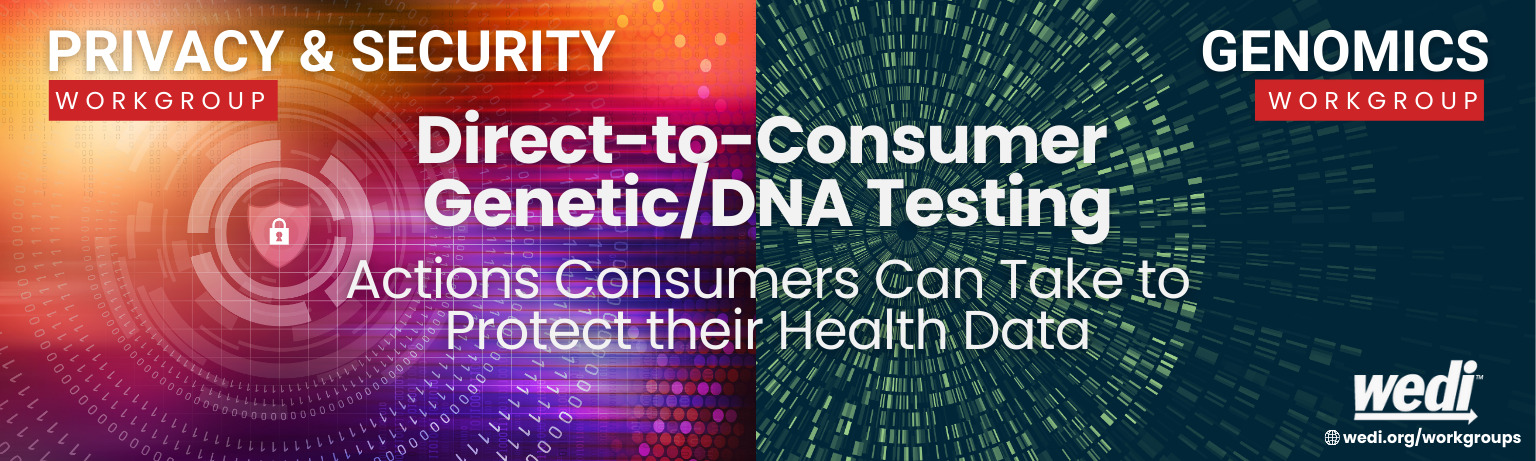 PRIVACY & SECURITY
WORKGROUP

GENOMICS
WORKGROUP

Direct-to-Consumer Genetic/DNA Testing

Actions Consumers Can Take to Protect their Health Data

wedi™

wedi.org/workgroups